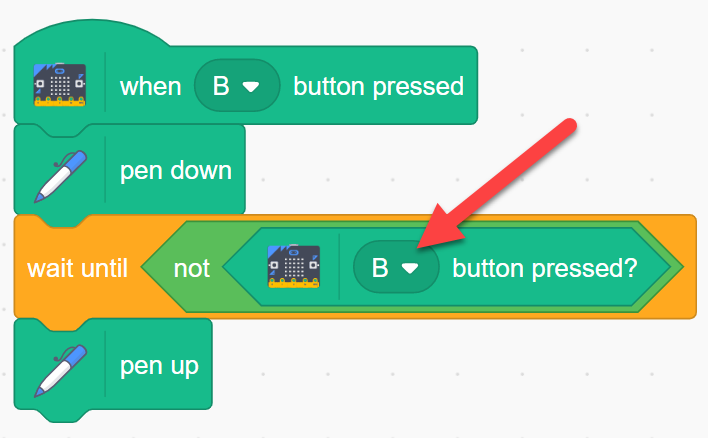 when B button pressed

pen down

wait until not B button pressed?

pen up